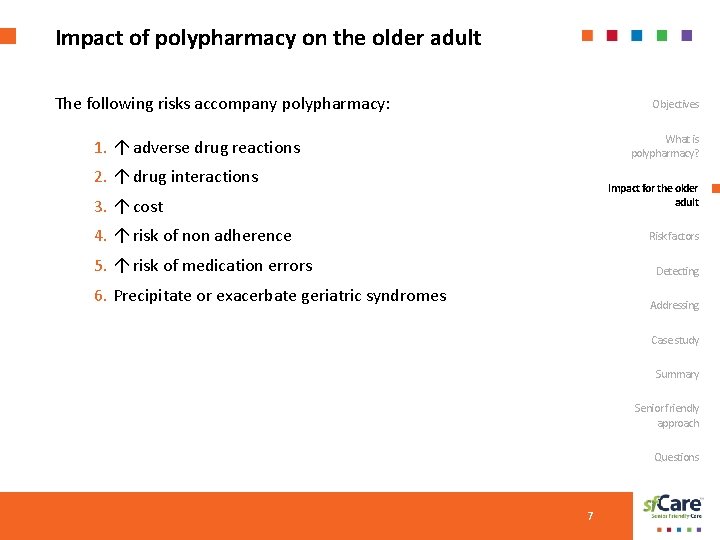 Impact of polypharmacy on the older adult

The following risks accompany polypharmacy:

1. ↑ adverse drug reactions
2. ↑ drug interactions
3. ↑ cost
4. ↑ risk of non adherence
5. ↑ risk of medication errors
6. Precipitate or exacerbate geriatric syndromes

Objectives

What is polypharmacy?

Impact for the older adult

Risk factors

Detecting

Addressing

Case study

Summary

Senior friendly approach

Questions

7

sfCare
Senior Friendly Care